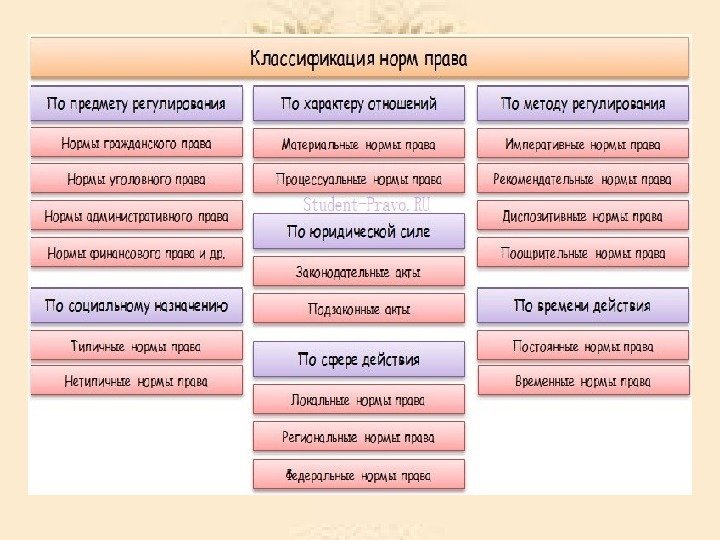 Классификация норм права

По предмету регулирования

Нормы гражданского права

Нормы уголовного права

Нормы административного права

Нормы финансового права и др.

По социальному назначению

Типичные нормы права

Нетипичные нормы права

По характеру отношений

Материальные нормы права

Процессуальные нормы права

Student-Pravo.RU

По юридической силе

Законодательные акты

Подзаконные акты

По сфере действия

Локальные нормы права

Региональные нормы права

Федеральные нормы права

По методу регулирования

Императивные нормы права

Рекомендательные нормы права

Диспозитивные нормы права

Поощрительные нормы права

По времени действия

Постоянные нормы права

Временные нормы права